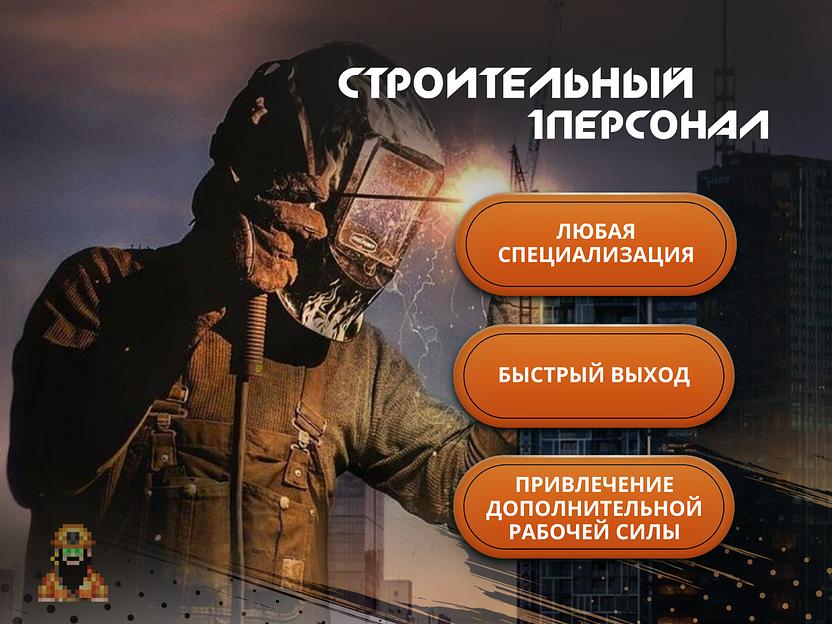 СТРОИТЕЛЬНЫЙ 1ПЕРСОНАЛ

ЛЮБАЯ СПЕЦИАЛИЗАЦИЯ

БЫСТРЫЙ ВЫХОД

ПРИВЛЕЧЕНИЕ ДОПОЛНИТЕЛЬНОЙ РАБОЧЕЙ СИЛЫ